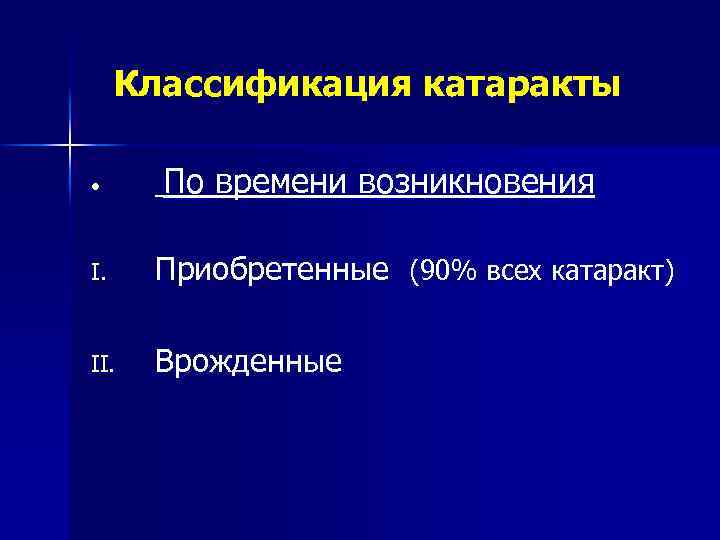 Классификация катаракты

• По времени возникновения

I. Приобретенные (90% всех катаракт)

II. Врожденные